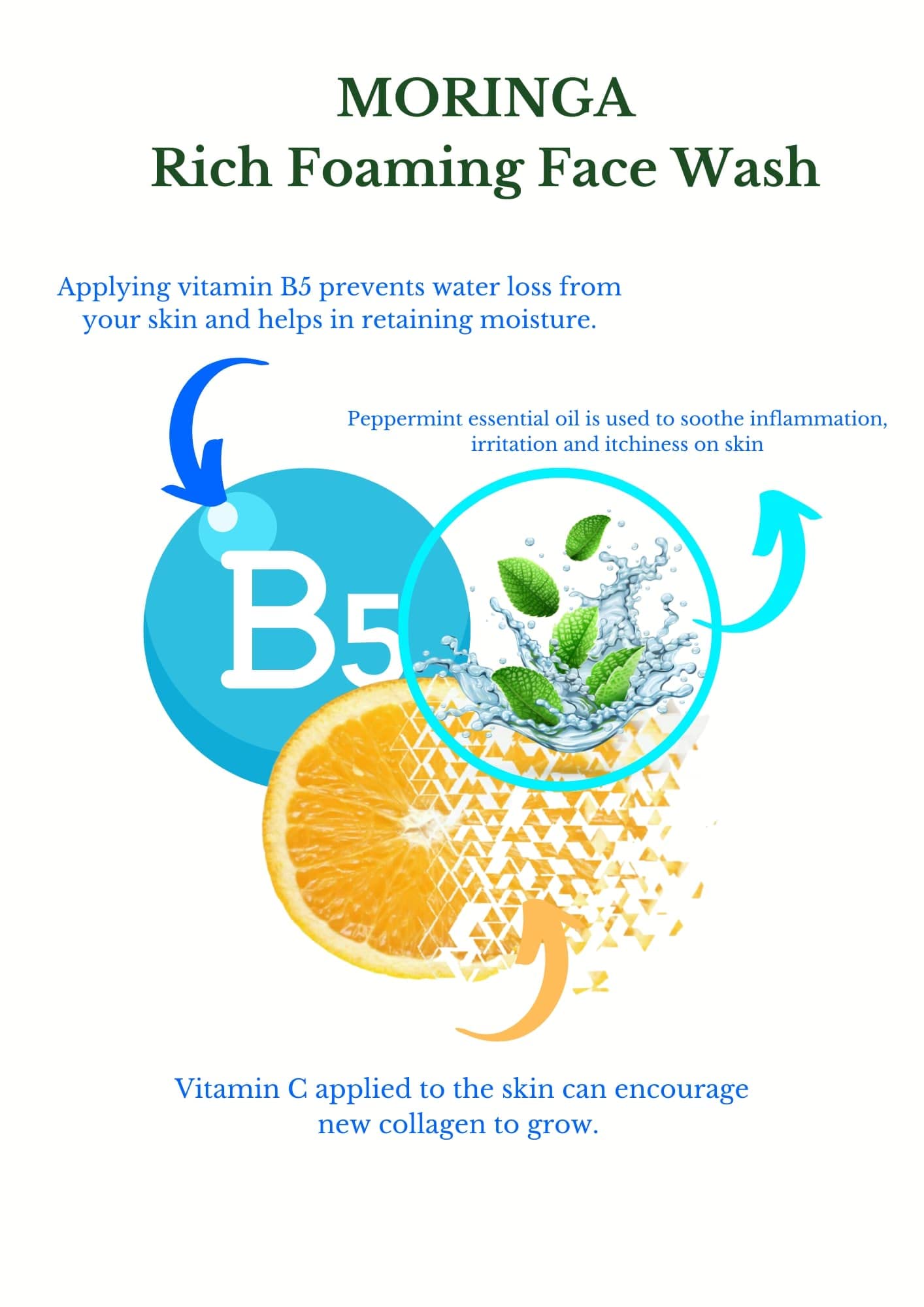 MORINGA
Rich Foaming Face Wash

Applying vitamin B5 prevents water loss from your skin and helps in retaining moisture.

Peppermint essential oil is used to soothe inflammation, irritation and itchiness on skin

B5

Vitamin C applied to the skin can encourage new collagen to grow.